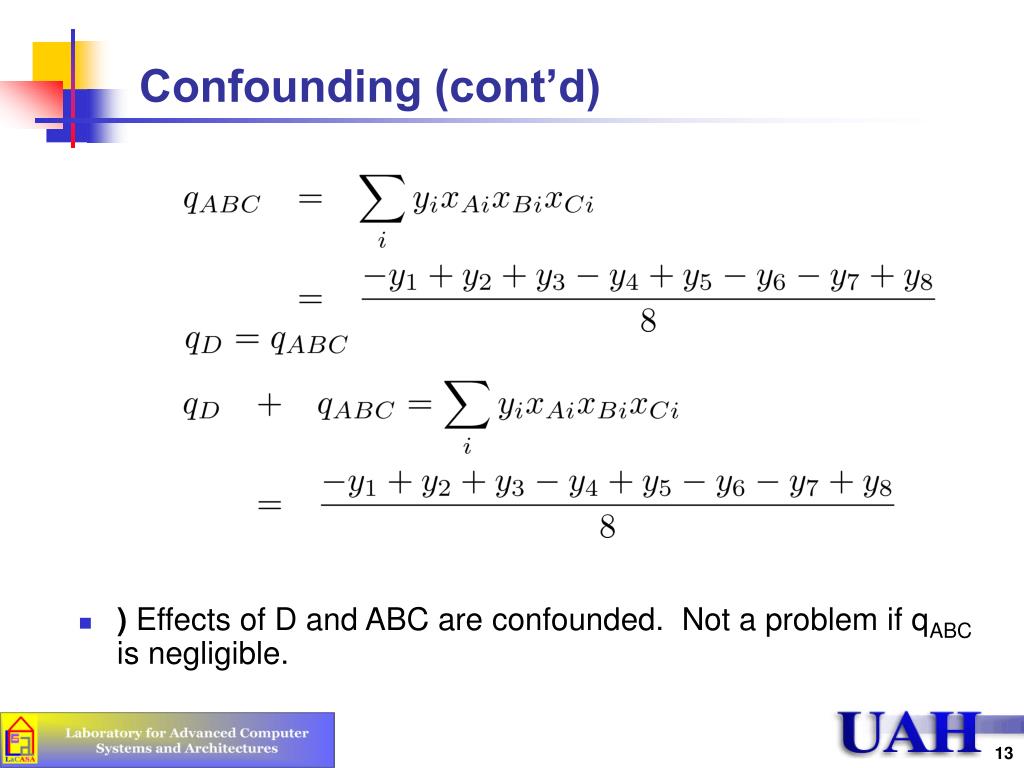 Confounding (cont'd)

$q_{ABC} = \sum_i y_i x_{Ai} x_{Bi} x_{Ci}$

$= \frac{-y_1 + y_2 + y_3 - y_4 + y_5 - y_6 - y_7 + y_8}{8}$

$q_D = q_{ABC}$

$q_D + q_{ABC} = \sum_i y_i x_{Ai} x_{Bi} x_{Ci}$

$= \frac{-y_1 + y_2 + y_3 - y_4 + y_5 - y_6 - y_7 + y_8}{8}$

) Effects of D and ABC are confounded. Not a problem if $q_{ABC}$ is negligible.

LaCASA

Laboratory for Advanced Computer Systems and Architectures

UAH

13